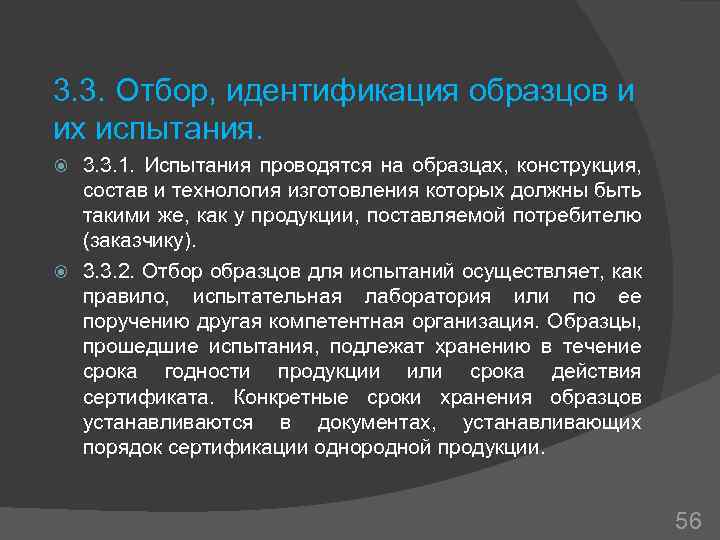 3.3. Отбор, идентификация образцов и их испытания.

3.3.1. Испытания проводятся на образцах, конструкция, состав и технология изготовления которых должны быть такими же, как у продукции, поставляемой потребителю (заказчику).

3.3.2. Отбор образцов для испытаний осуществляет, как правило, испытательная лаборатория или по ее поручению другая компетентная организация. Образцы, прошедшие испытания, подлежат хранению в течение срока годности продукции или срока действия сертификата. Конкретные сроки хранения образцов устанавливаются в документах, устанавливающих порядок сертификации однородной продукции.

56